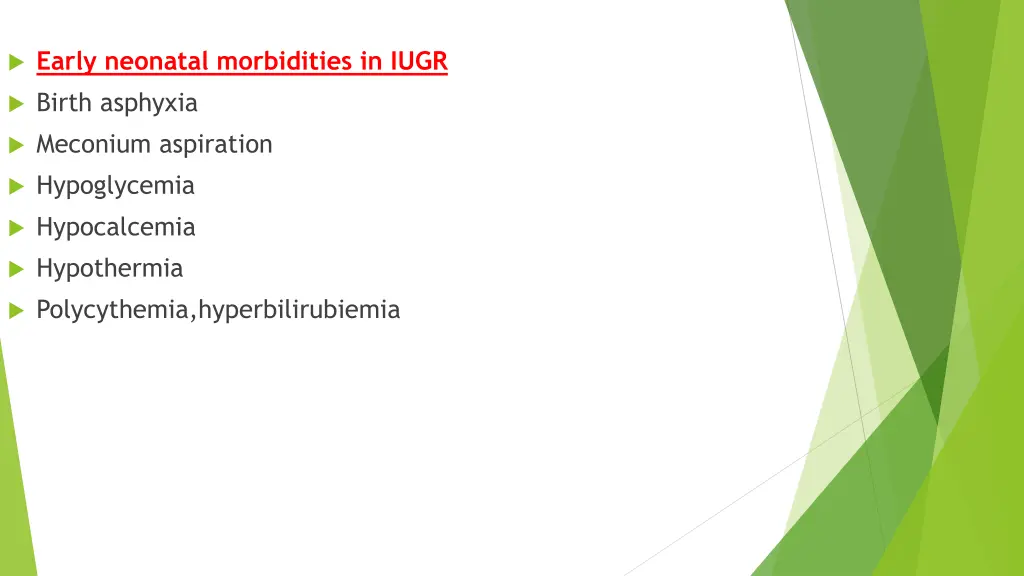 Early neonatal morbidities in IUGR
Birth asphyxia
Meconium aspiration
Hypoglycemia
Hypocalcemia
Hypothermia
Polycythemia,hyperbilirubiemia